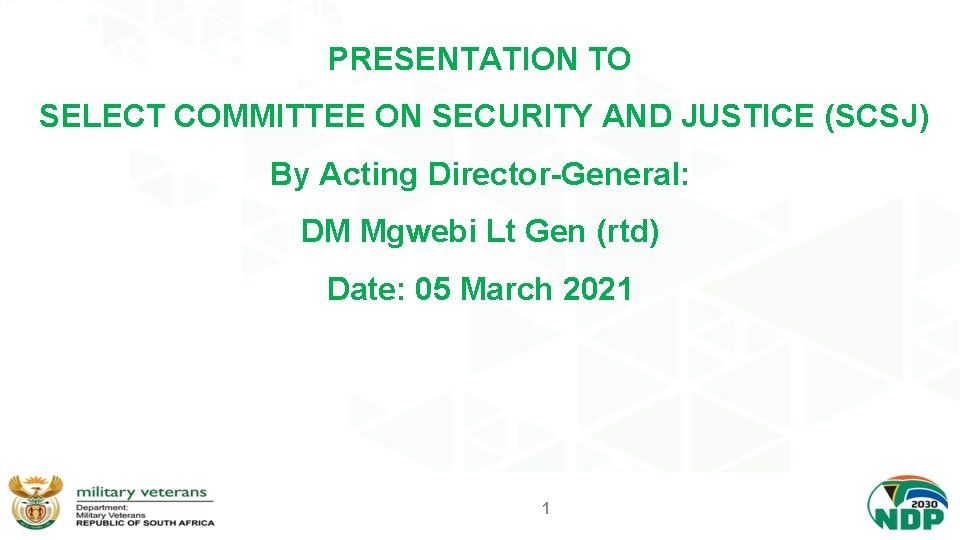 PRESENTATION TO

SELECT COMMITTEE ON SECURITY AND JUSTICE (SCSJ)

By Acting Director-General:

DM Mgwebi Lt Gen (rtd)

Date: 05 March 2021

military veterans
Department:
Military Veterans
REPUBLIC OF SOUTH AFRICA

1

2030
NDP